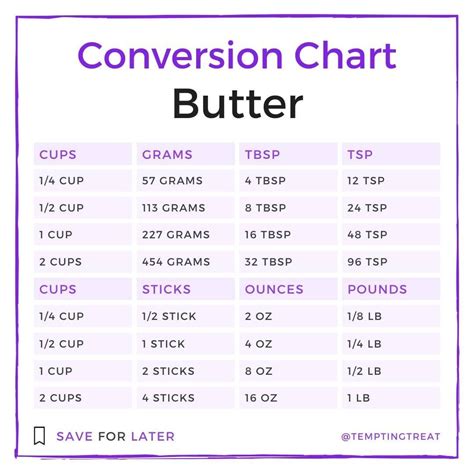 Conversion Chart
Butter

| CUPS | GRAMS | TBSP | TSP |
|---|---|---|---|
| 1/4 CUP | 57 GRAMS | 4 TBSP | 12 TSP |
| 1/2 CUP | 113 GRAMS | 8 TBSP | 24 TSP |
| 1 CUP | 227 GRAMS | 16 TBSP | 48 TSP |
| 2 CUPS | 454 GRAMS | 32 TBSP | 96 TSP |
| CUPS | STICKS | OUNCES | POUNDS |
| 1/4 CUP | 1/2 STICK | 2 OZ | 1/8 LB |
| 1/2 CUP | 1 STICK | 4 OZ | 1/4 LB |
| 1 CUP | 2 STICKS | 8 OZ | 1/2 LB |
| 2 CUPS | 4 STICKS | 16 OZ | 1 LB |

SAVE FOR LATER

@TEMPTINGTREAT